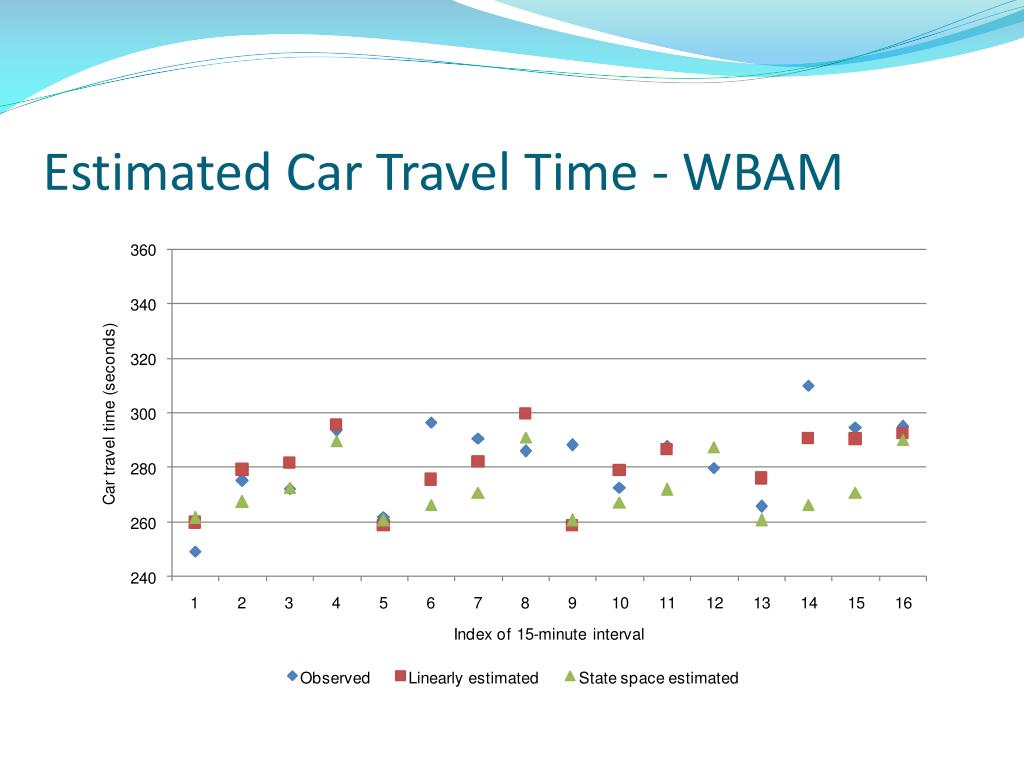 Estimated Car Travel Time - WBAM

360
340
320
300
280
260
240

Car travel time (seconds)

1 2 3 4 5 6 7 8 9 10 11 12 13 14 15 16

Index of 15-minute interval

Observed Linearly estimated State space estimated